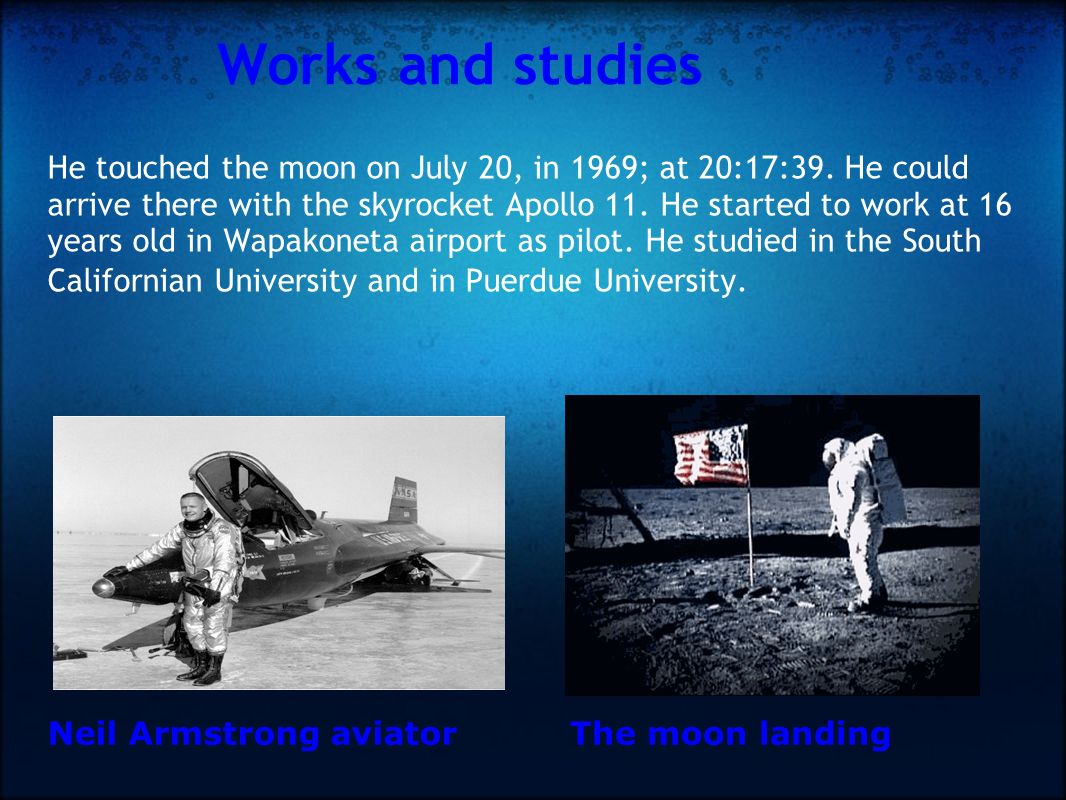 Works and studies

He touched the moon on July 20, in 1969; at 20:17:39. He could arrive there with the skyrocket Apollo 11. He started to work at 16 years old in Wapakoneta airport as pilot. He studied in the South Californian University and in Puerdue University.

NASA

Neil Armstrong aviator

The moon landing